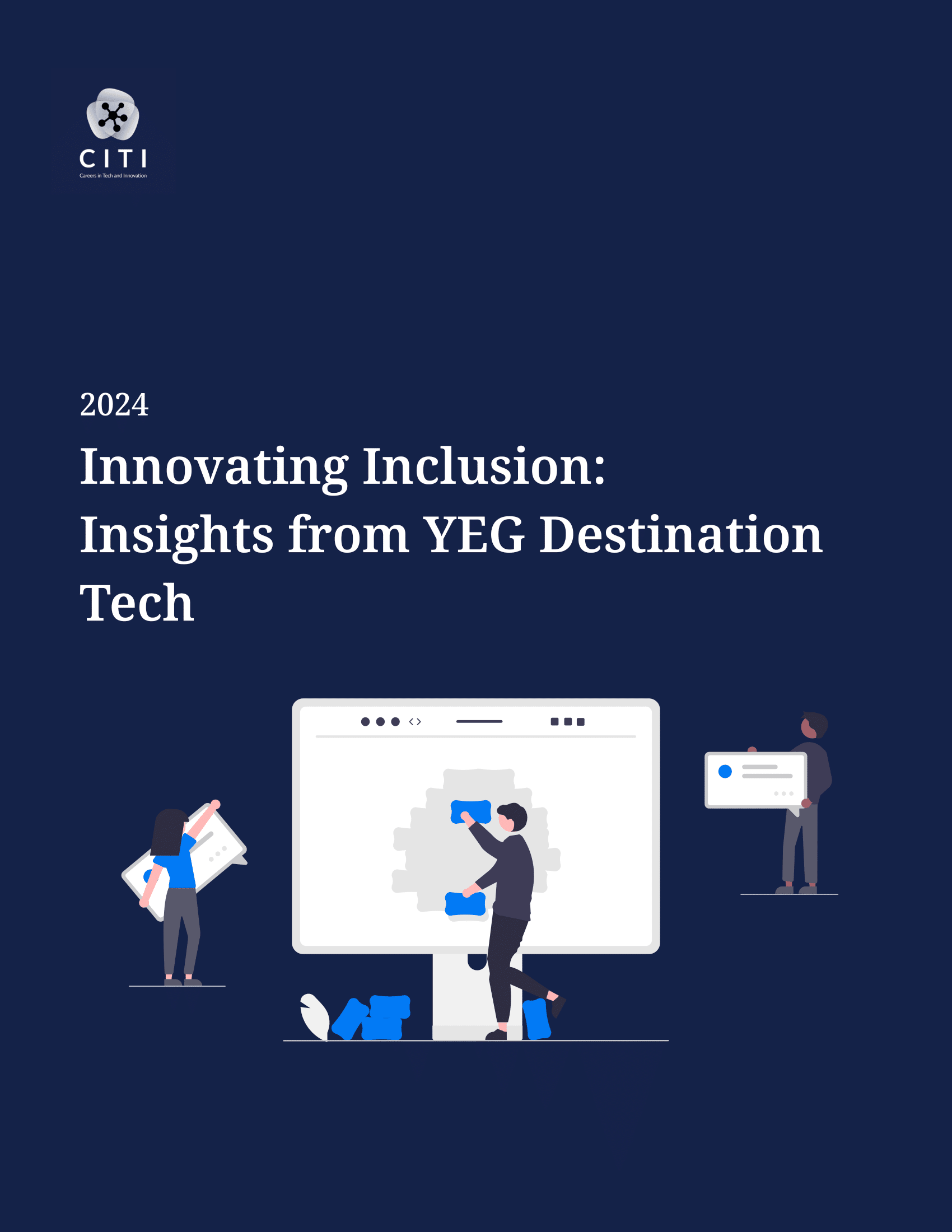 CITI
Careers in Tech and Innovation

2024

Innovating Inclusion: Insights from YEG Destination Tech